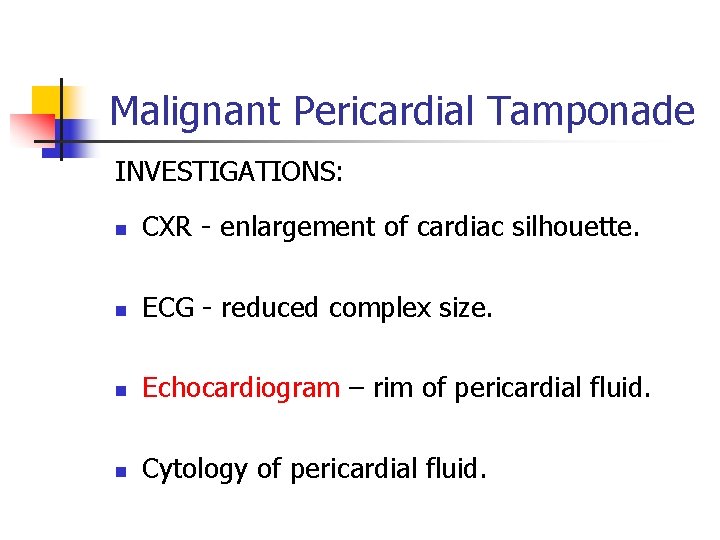 Malignant Pericardial Tamponade

INVESTIGATIONS:

- CXR - enlargement of cardiac silhouette.

- ECG - reduced complex size.

- Echocardiogram – rim of pericardial fluid.

- Cytology of pericardial fluid.